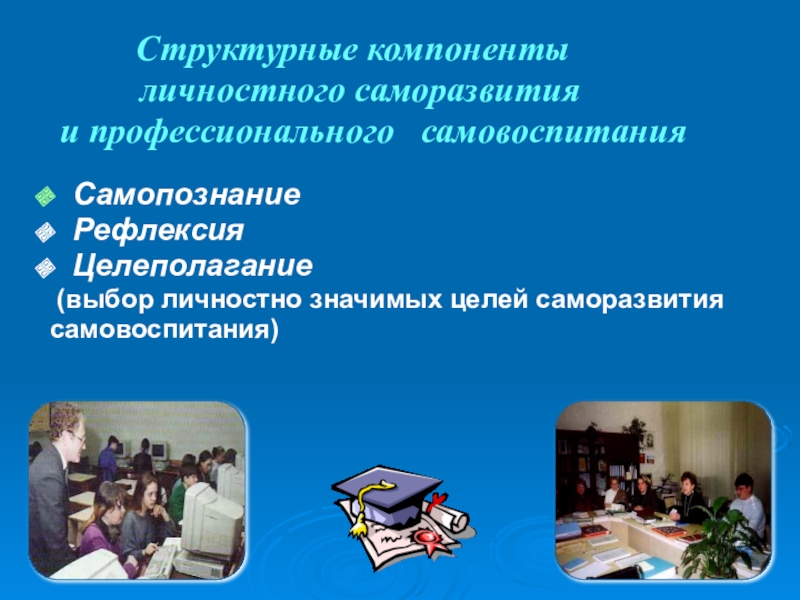 Структурные компоненты личностного саморазвития и профессионального самовоспитания

Самопознание
Рефлексия
Целеполагание
(выбор личностно значимых целей саморазвития самовоспитания)